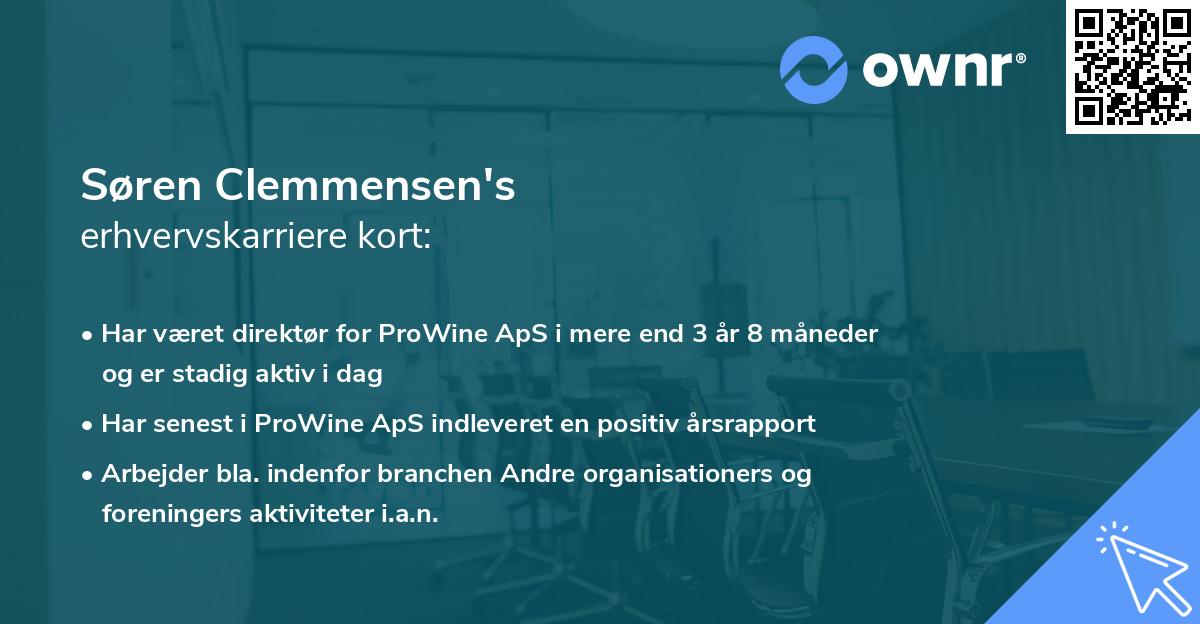 ownr®

Søren Clemmensen's
erhvervskarriere kort:

• Har været direktør for ProWine ApS i mere end 3 år 8 måneder og er stadig aktiv i dag

• Har senest i ProWine ApS indleveret en positiv årsrapport

• Arbejder bla. indenfor branchen Andre organisationers og foreningers aktiviteter i.a.n.